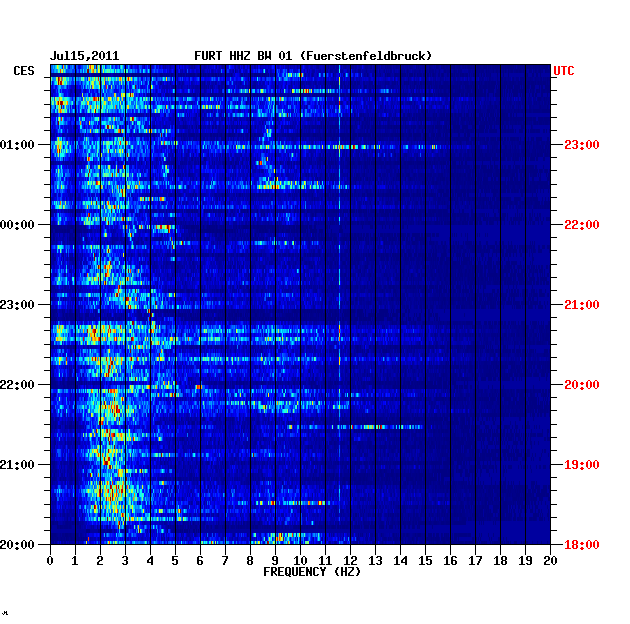 Jul15,2011 FURT HHZ BW 01 (Fuerstenfeldbruck)

CES
01:00
00:00
23:00
22:00
21:00
20:00

UTC
23:00
22:00
21:00
20:00
19:00
18:00

0 1 2 3 4 5 6 7 8 9 10 11 12 13 14 15 16 17 18 19 20
FREQUENCY (HZ)